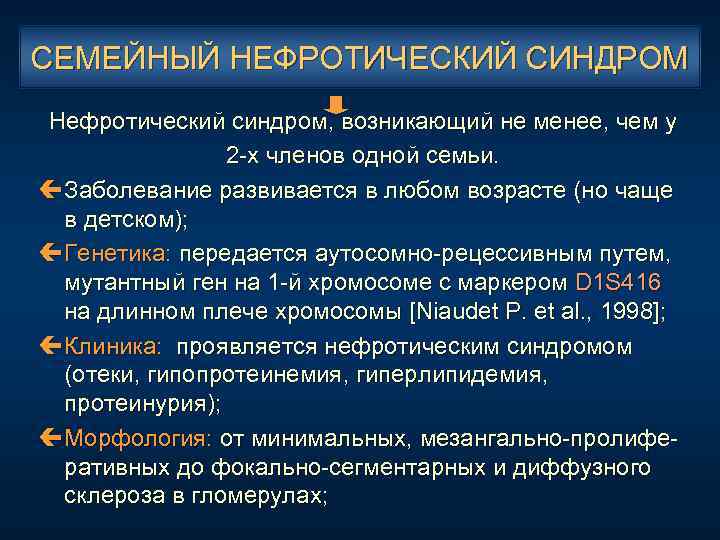 СЕМЕЙНЫЙ НЕФРОТИЧЕСКИЙ СИНДРОМ

Нефротический синдром, возникающий не менее, чем у 2-х членов одной семьи.

Заболевание развивается в любом возрасте (но чаще в детском);

Генетика: передается аутосомно-рецессивным путем, мутантный ген на 1-й хромосоме с маркером D1S416 на длинном плече хромосомы [Niaudet P. et al., 1998];

Клиника: проявляется нефротическим синдромом (отеки, гипопротеинемия, гиперлипидемия, протеинурия);

Морфология: от минимальных, мезангально-пролиферативных до фокально-сегментарных и диффузного склероза в гломерулах;